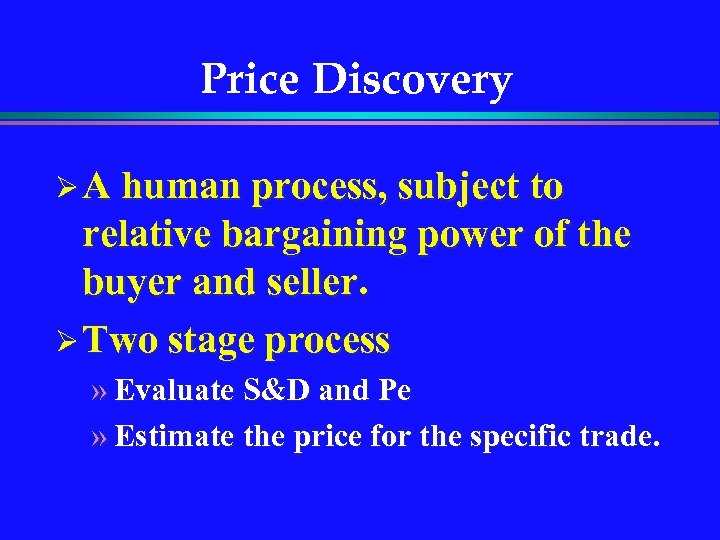 Price Discovery

➢ A human process, subject to relative bargaining power of the buyer and seller.

➢ Two stage process

» Evaluate S&D and Pe

» Estimate the price for the specific trade.